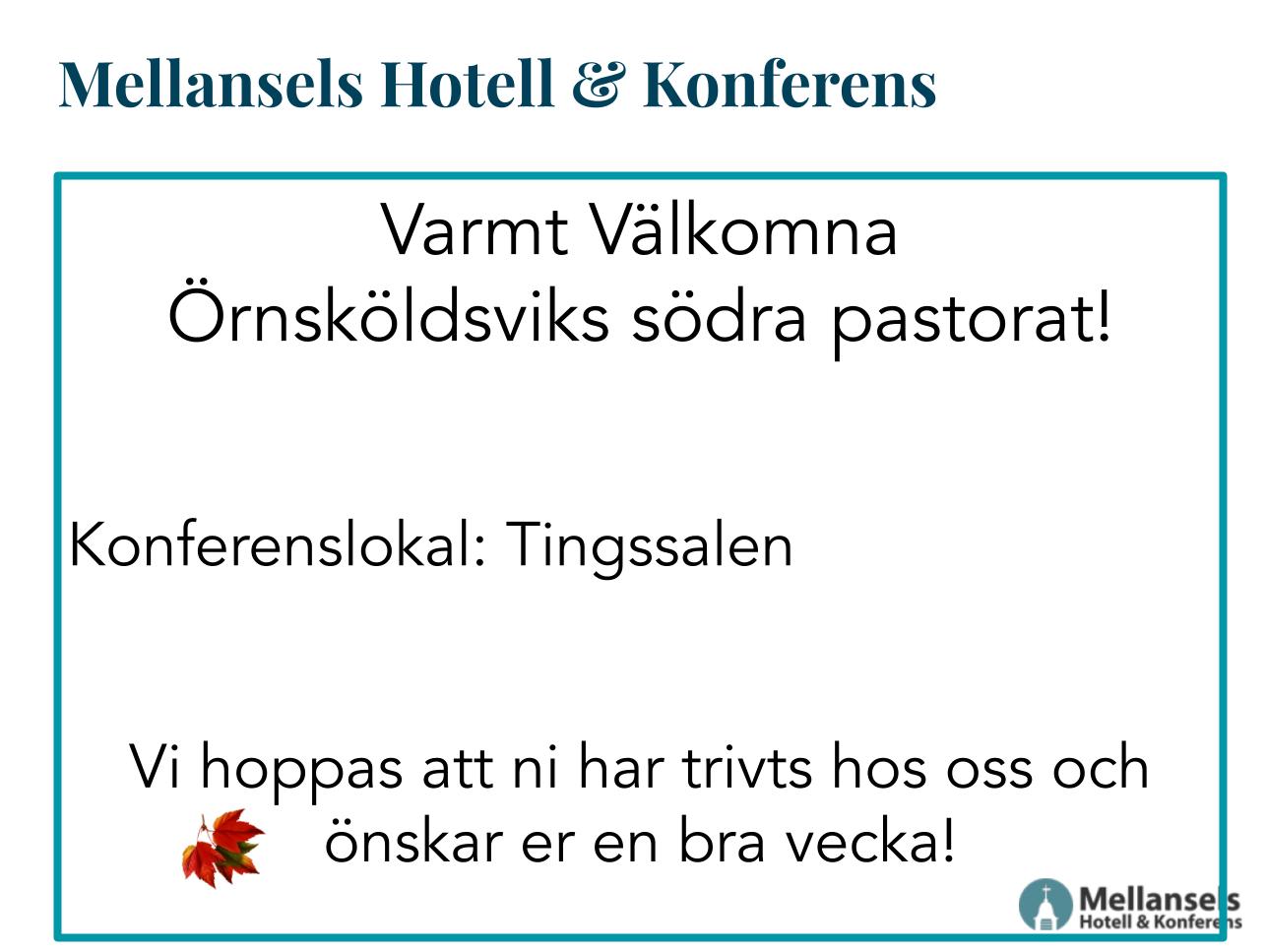 Mellansels Hotell & Konferens

Varmt Välkomna
Örnsköldsviks södra pastorat!

Konferenslokal: Tingssalen

Vi hoppas att ni har trivts hos oss och önskar er en bra vecka!

Mellansels
Hotell & Konferens